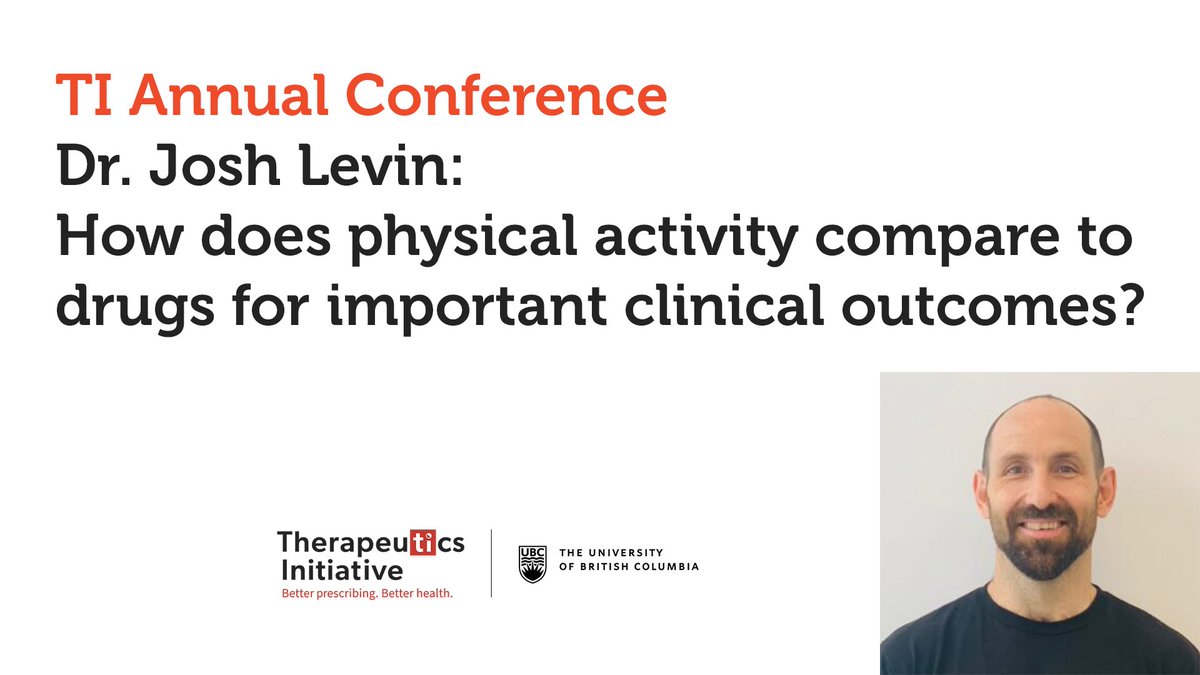 TI Annual Conference
Dr. Josh Levin:
How does physical activity compare to drugs for important clinical outcomes?

Therapeutics Initiative
Better prescribing. Better health.

UBC THE UNIVERSITY OF BRITISH COLUMBIA